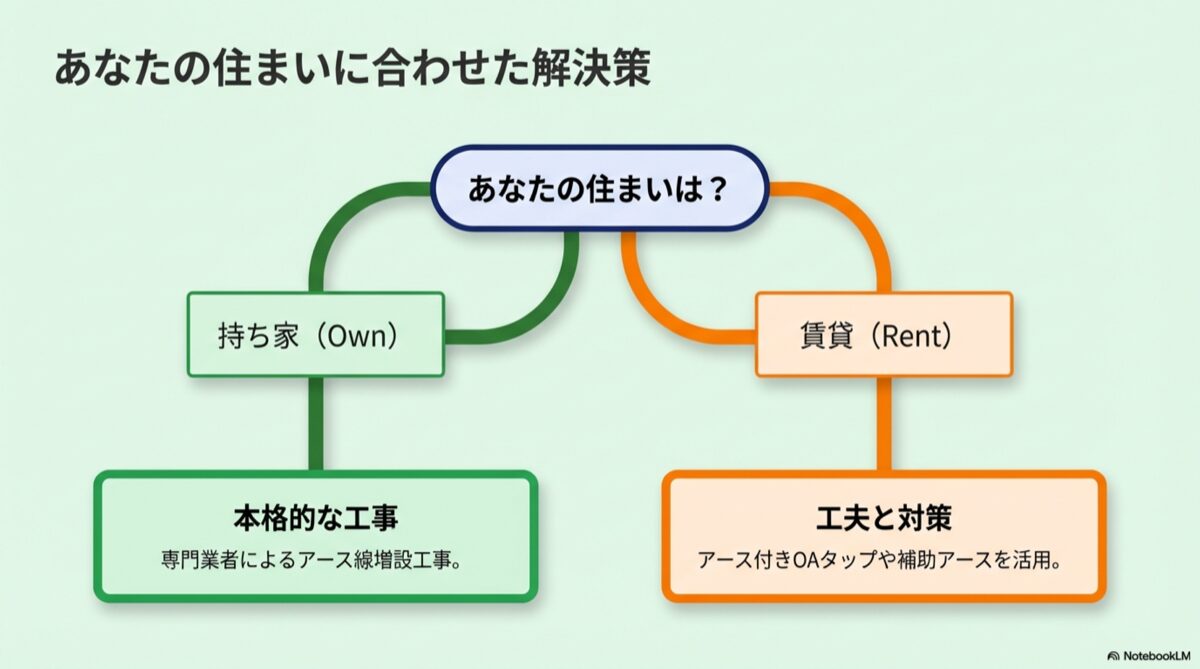 あなたの住まいに合わせた解決策

あなたの住まいは？

持ち家（Own）

賃貸（Rent）

本格的な工事

専門業者によるアース線増設工事。

工夫と対策

アース付きOAタップや補助アースを活用。

NotebookLM